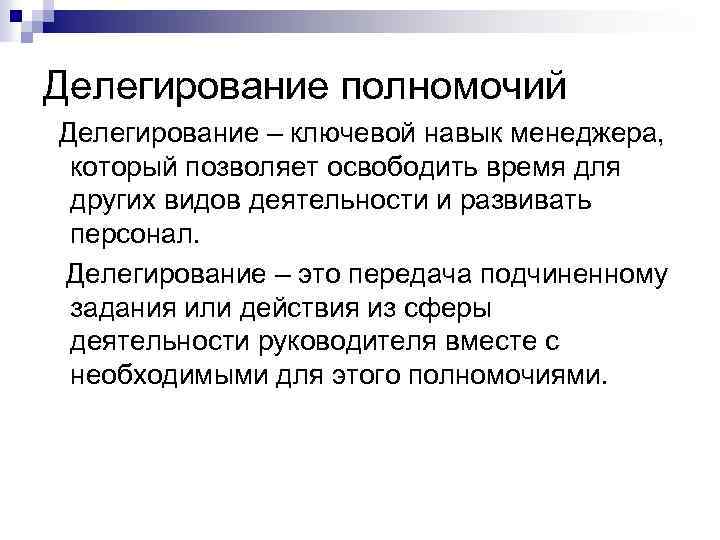 Делегирование полномочий

Делегирование – ключевой навык менеджера, который позволяет освободить время для других видов деятельности и развивать персонал.

Делегирование – это передача подчиненному задания или действия из сферы деятельности руководителя вместе с необходимыми для этого полномочиями.